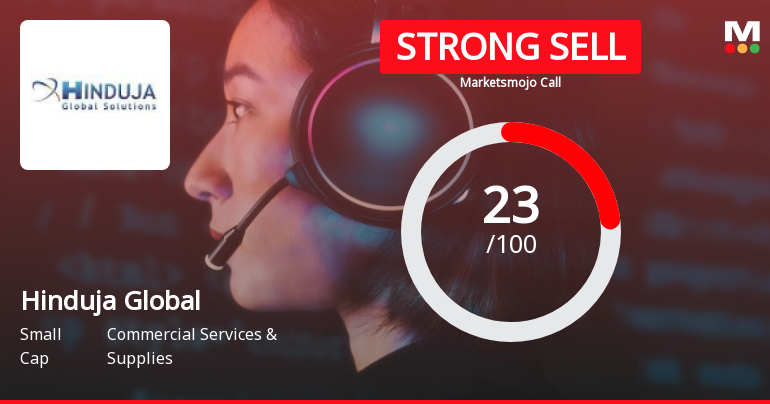 HINDUJA
Global Solutions

STRONG SELL
Marketsmojo Call

M

23
/100

Hinduja Global

Small Cap

Commercial Services & Supplies